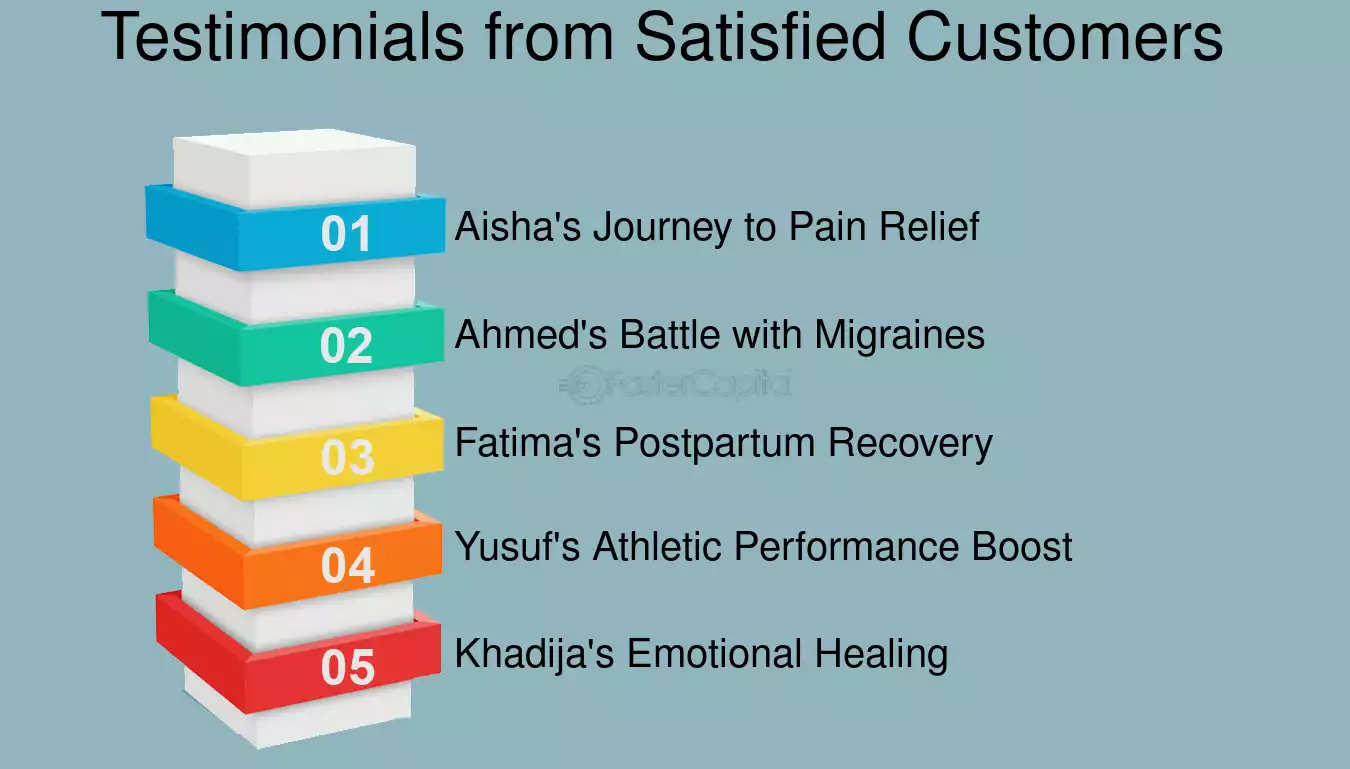 Testimonials from Satisfied Customers

01 Aisha's Journey to Pain Relief

02 Ahmed's Battle with Migraines

FasterCapital

03 Fatima's Postpartum Recovery

04 Yusuf's Athletic Performance Boost

05 Khadija's Emotional Healing